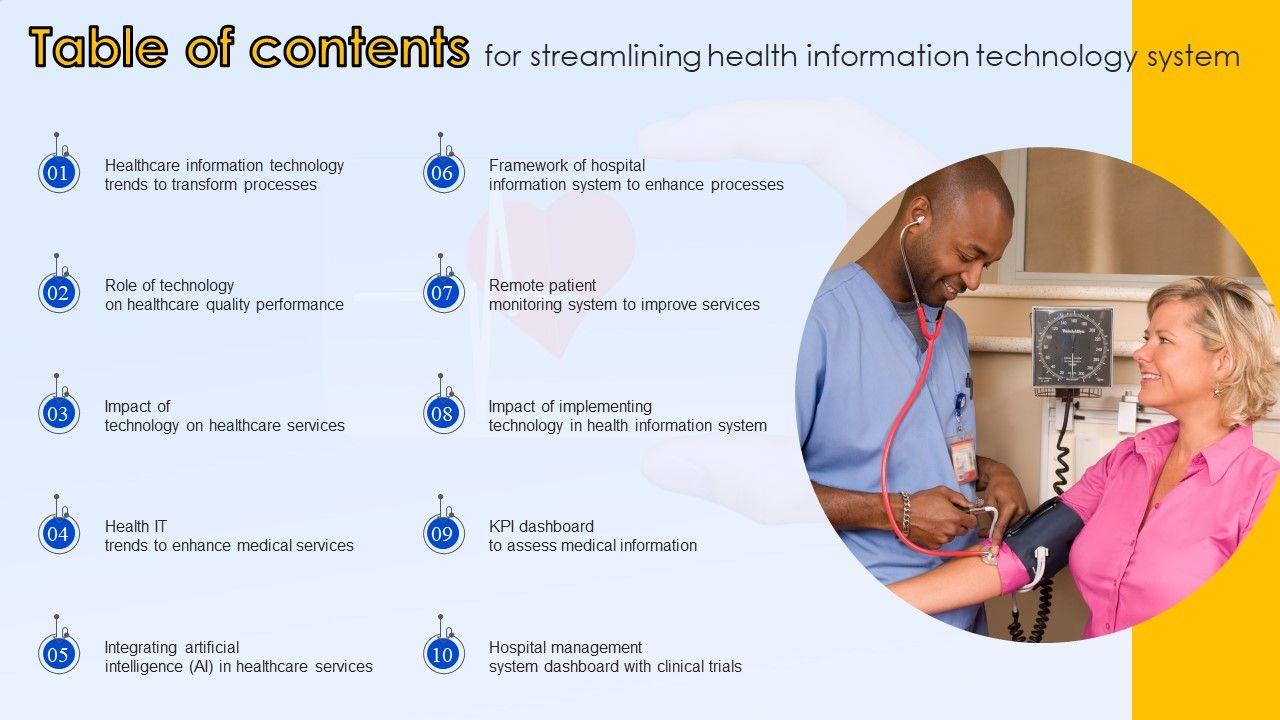 Table of contents for streamlining health information technology system

01 Healthcare information technology trends to transform processes

02 Role of technology on healthcare quality performance

03 Impact of technology on healthcare services

04 Health IT trends to enhance medical services

05 Integrating artificial intelligence (AI) in healthcare services

06 Framework of hospital information system to enhance processes

07 Remote patient monitoring system to improve services

08 Impact of implementing technology in health information system

09 KPI dashboard to assess medical information

10 Hospital management system dashboard with clinical trials